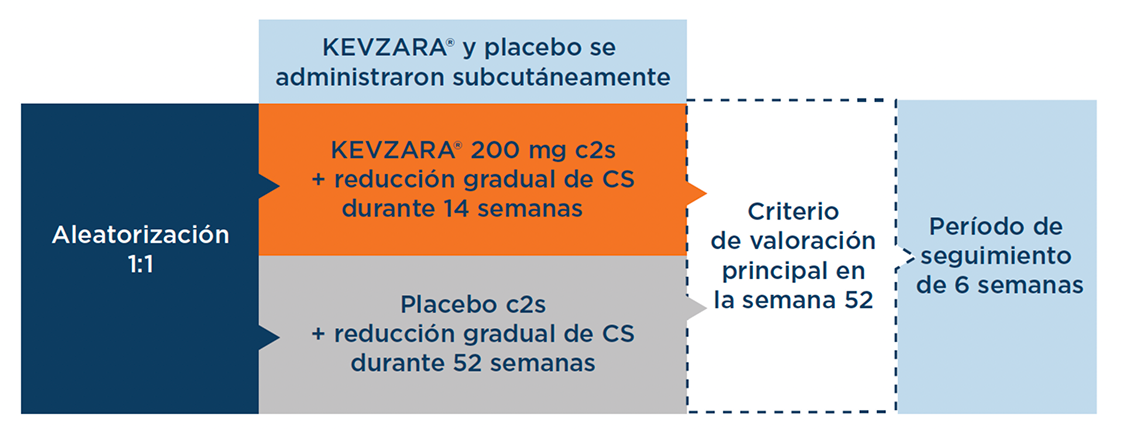 KEVZARA® y placebo se administraron subcutáneamente

Aleatorización 1:1

KEVZARA® 200 mg c2s + reducción gradual de CS durante 14 semanas

Placebo c2s + reducción gradual de CS durante 52 semanas

Criterio de valoración principal en la semana 52

Período de seguimiento de 6 semanas